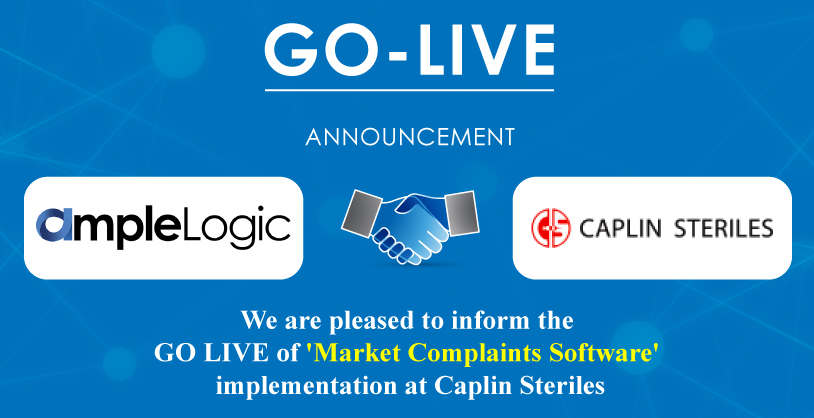 GO-LIVE

ANNOUNCEMENT

ampleLogic

CAPLIN STERILES

We are pleased to inform the GO LIVE of 'Market Complaints Software' implementation at Caplin Steriles